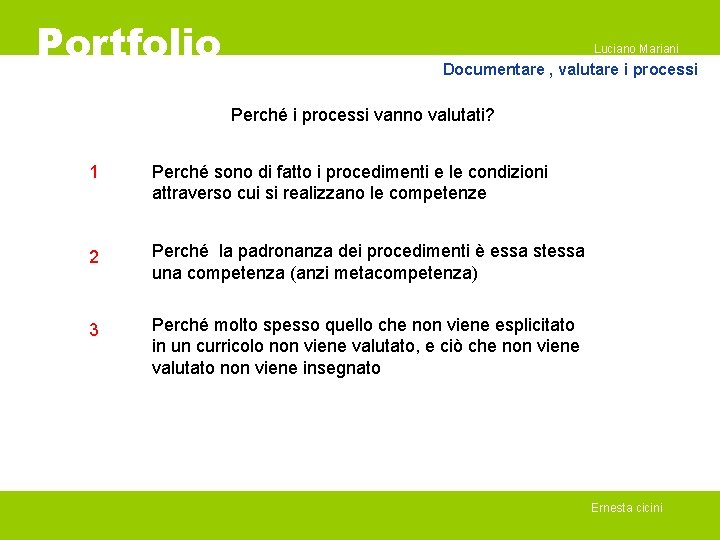 Portfolio

Luciano Mariani

Documentare , valutare i processi

Perché i processi vanno valutati?

1 Perché sono di fatto i procedimenti e le condizioni attraverso cui si realizzano le competenze

2 Perché la padronanza dei procedimenti è essa stessa una competenza (anzi metacompetenza)

3 Perché molto spesso quello che non viene esplicitato in un curricolo non viene valutato, e ciò che non viene valutato non viene insegnato

Ernesta cicini